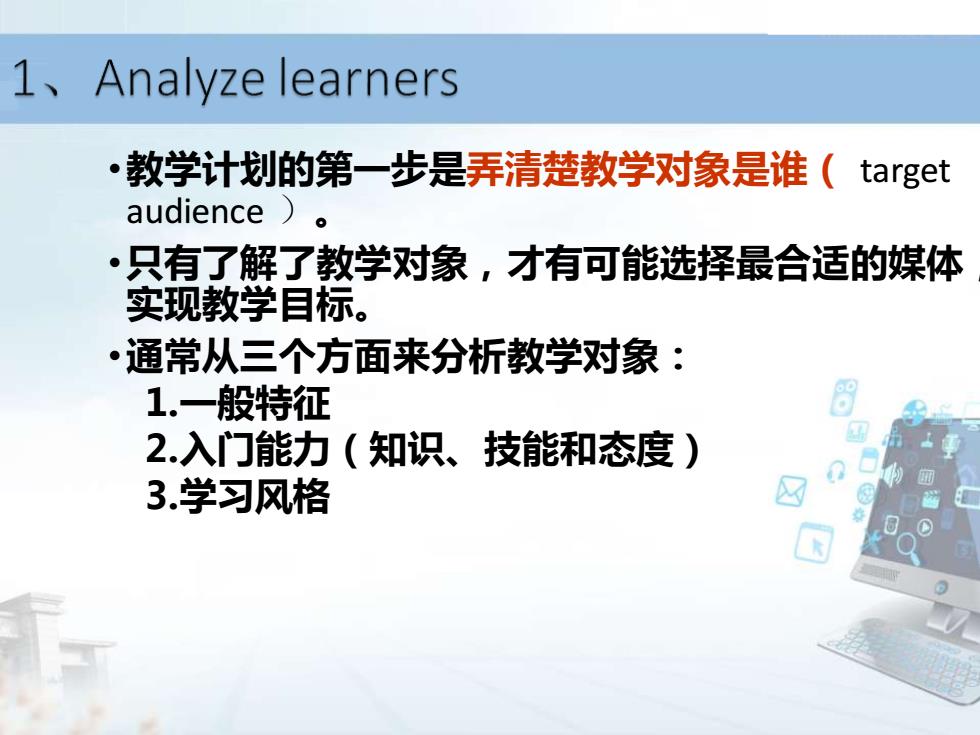 1、Analyze learners

•教学计划的第一步是弄清楚教学对象是谁（ target audience ）。

•只有了解了教学对象，才有可能选择最合适的媒体，实现教学目标。

•通常从三个方面来分析教学对象：
1.一般特征
2.入门能力（知识、技能和态度）
3.学习风格